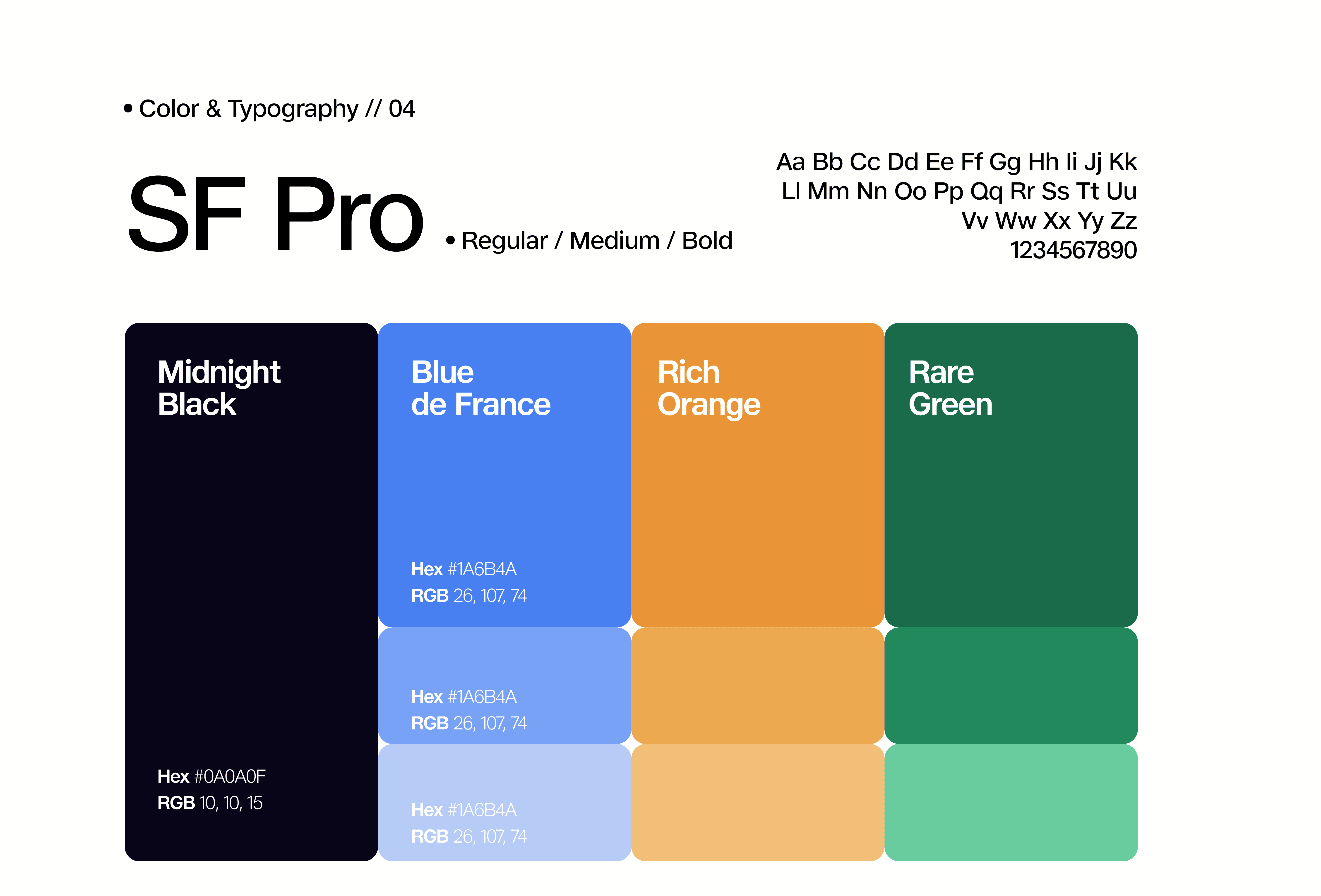 • Color & Typography // 04

SF Pro

• Regular / Medium / Bold

Aa Bb Cc Dd Ee Ff Gg Hh Ii Jj Kk
Ll Mm Nn Oo Pp Qq Rr Ss Tt Uu
Vv Ww Xx Yy Zz
1234567890

Midnight Black

Hex #0A0A0F
RGB 10, 10, 15

Blue de France

Hex #1A6B4A
RGB 26, 107, 74

Hex #1A6B4A
RGB 26, 107, 74

Hex #1A6B4A
RGB 26, 107, 74

Rich Orange

Rare Green